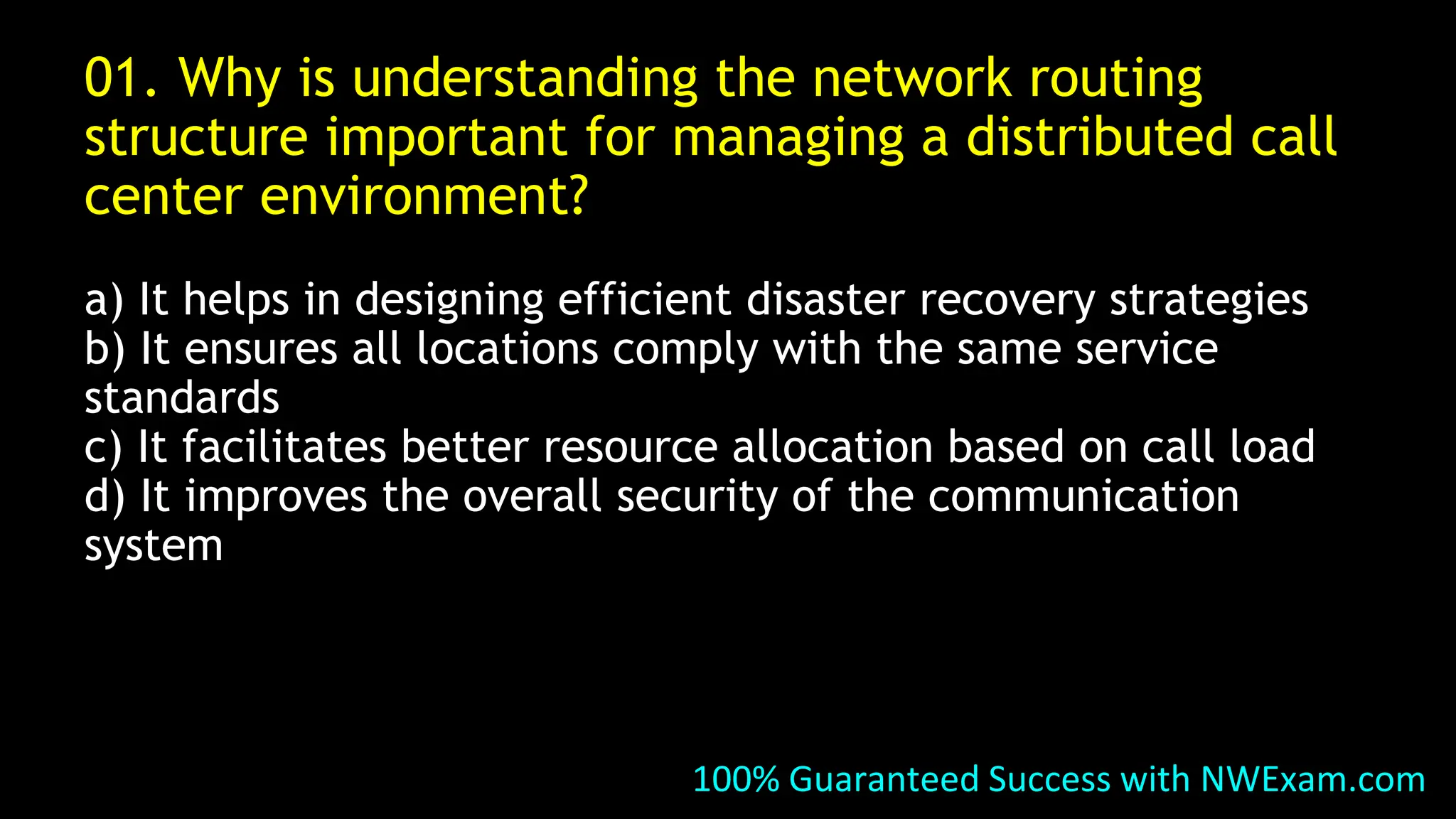 01. Why is understanding the network routing structure important for managing a distributed call center environment?

a) It helps in designing efficient disaster recovery strategies
b) It ensures all locations comply with the same service standards
c) It facilitates better resource allocation based on call load
d) It improves the overall security of the communication system

100% Guaranteed Success with NWExam.com